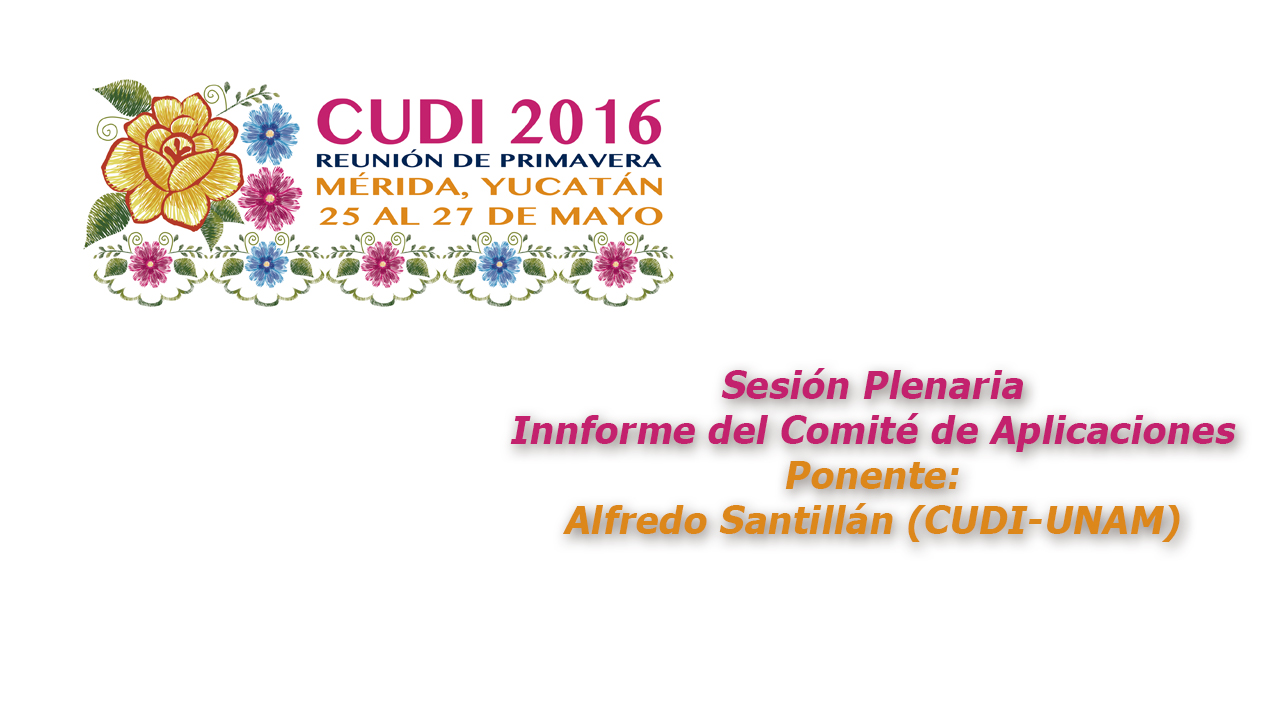 CUDI 2016
REUNIÓN DE PRIMAVERA
MÉRIDA, YUCATÁN
25 AL 27 DE MAYO

Sesión Plenaria
Innforme del Comité de Aplicaciones
Ponente:
Alfredo Santillán (CUDI-UNAM)